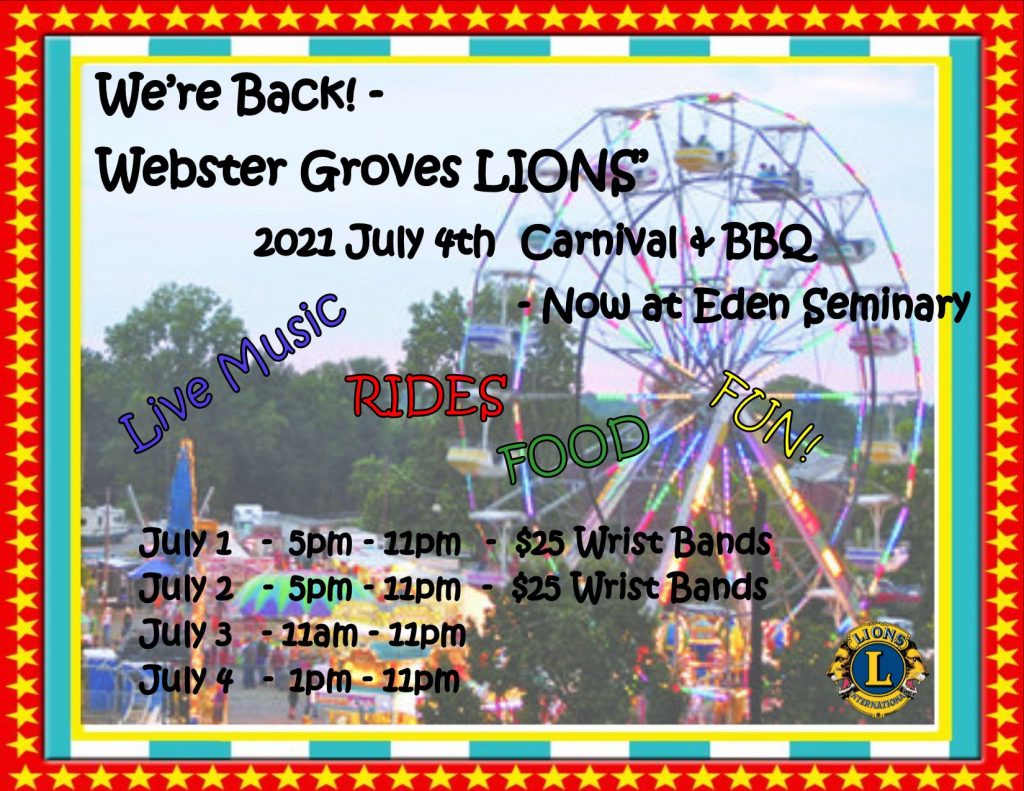 We're Back! -
Webster Groves LIONS"
2021 July 4th Carnival & BBQ
- Now at Eden Seminary

Live Music
RIDES
FOOD
FUN!

July 1 - 5pm - 11pm - $25 Wrist Bands
July 2 - 5pm - 11pm - $25 Wrist Bands
July 3 - 11am - 11pm
July 4 - 1pm - 11pm

LIONS
L
INTERNATIONAL